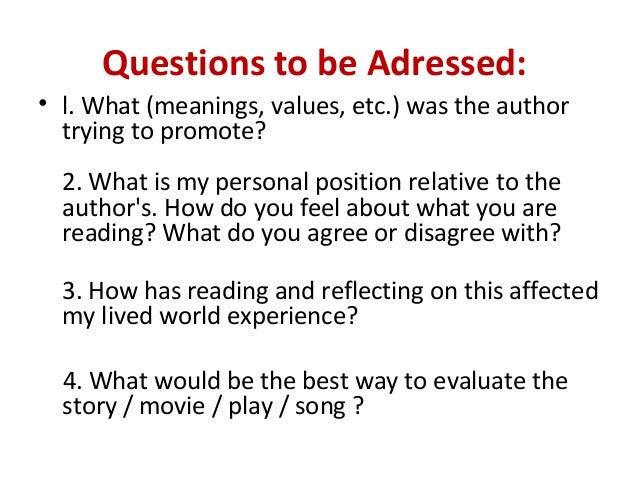 Questions to be Adressed:

• l. What (meanings, values, etc.) was the author trying to promote?

2. What is my personal position relative to the author's. How do you feel about what you are reading? What do you agree or disagree with?

3. How has reading and reflecting on this affected my lived world experience?

4. What would be the best way to evaluate the story / movie / play / song ?